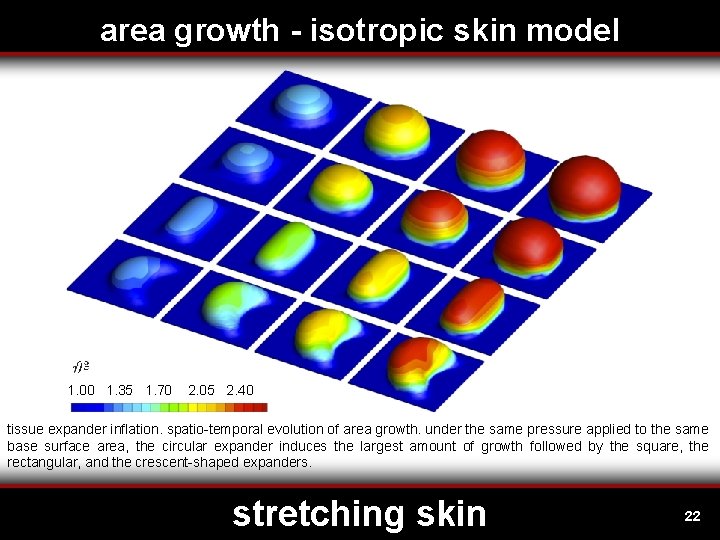 area growth - isotropic skin model

$\vartheta^g$

1.00 1.35 1.70 2.05 2.40

tissue expander inflation. spatio-temporal evolution of area growth. under the same pressure applied to the same base surface area, the circular expander induces the largest amount of growth followed by the square, the rectangular, and the crescent-shaped expanders.

stretching skin

22